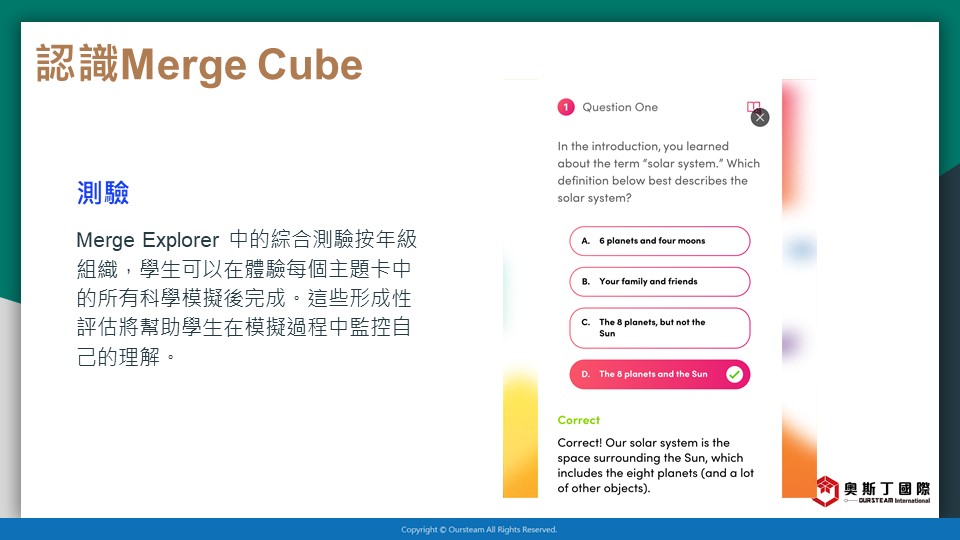 認識Merge Cube

測驗

Merge Explorer 中的綜合測驗按年級組織，學生可以在體驗每個主題卡中的所有科學模擬後完成。這些形成性評估將幫助學生在模擬過程中監控自己的理解。

1 Question One

In the introduction, you learned about the term "solar system." Which definition below best describes the solar system?

A. 6 planets and four moons

B. Your family and friends

C. The 8 planets, but not the Sun

D. The 8 planets and the Sun

Correct

Correct! Our solar system is the space surrounding the Sun, which includes the eight planets (and a lot of other objects).

奧斯丁國際
OURSTEAM International

Copyright © Oursteam All Rights Reserved.